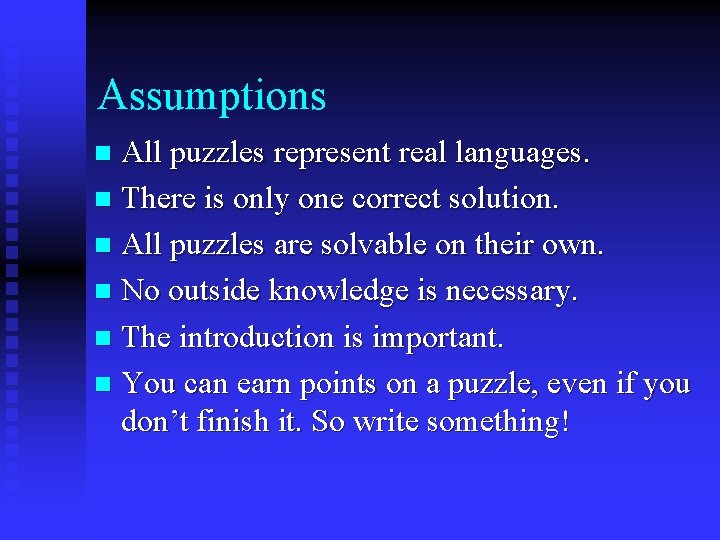 Assumptions

- All puzzles represent real languages.
- There is only one correct solution.
- All puzzles are solvable on their own.
- No outside knowledge is necessary.
- The introduction is important.
- You can earn points on a puzzle, even if you don’t finish it. So write something!